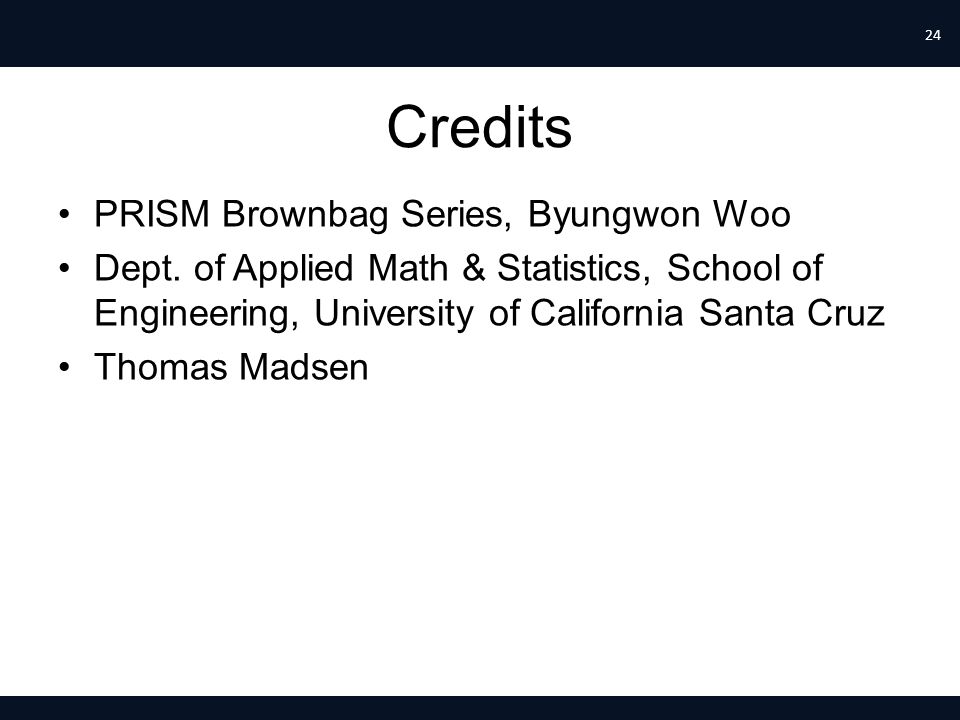 24

Credits

• PRISM Brownbag Series, Byungwon Woo
• Dept. of Applied Math & Statistics, School of Engineering, University of California Santa Cruz
• Thomas Madsen